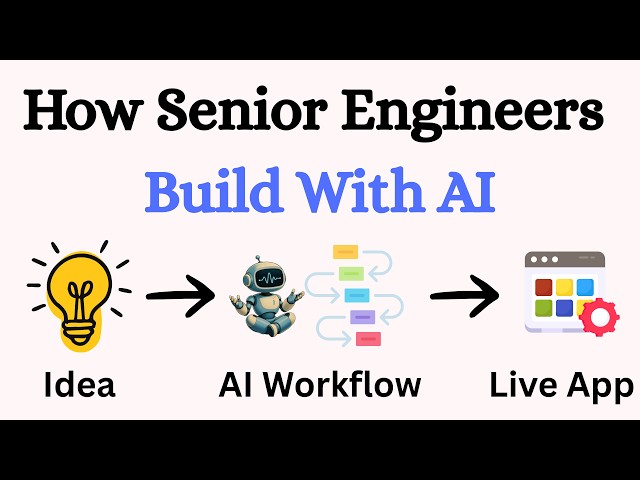 How Senior Engineers

Build With AI

Idea

AI Workflow

Live App